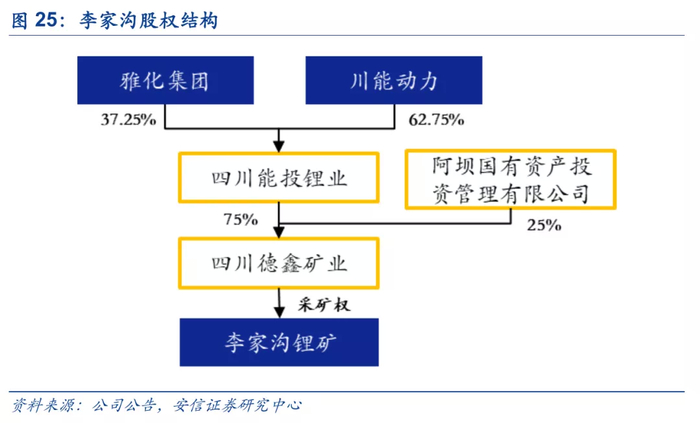 图 25：李家沟股权结构

雅化集团

川能动力

37.25%

62.75%

四川能投锂业

阿坝国有资产投资管理有限公司

75%

25%

四川德鑫矿业

采矿权

李家沟锂矿

资料来源：公司公告，安信证券研究中心